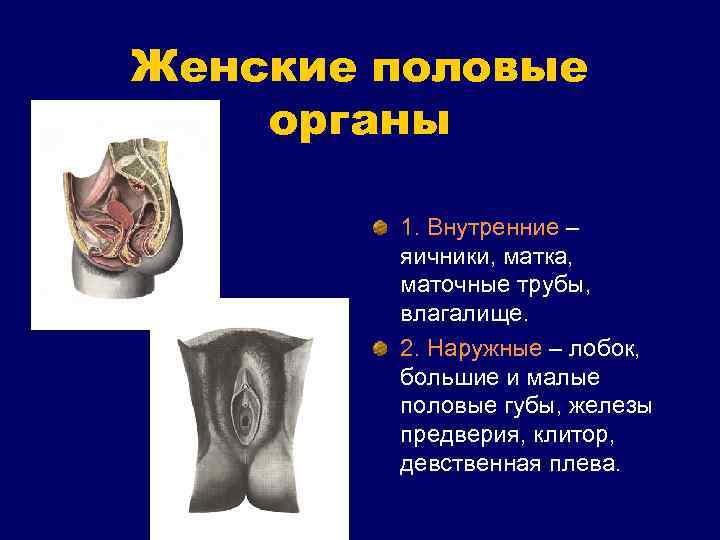 Женские половые органы

1. Внутренние – яичники, матка, маточные трубы, влагалище.

2. Наружные – лобок, большие и малые половые губы, железы предверия, клитор, девственная плева.